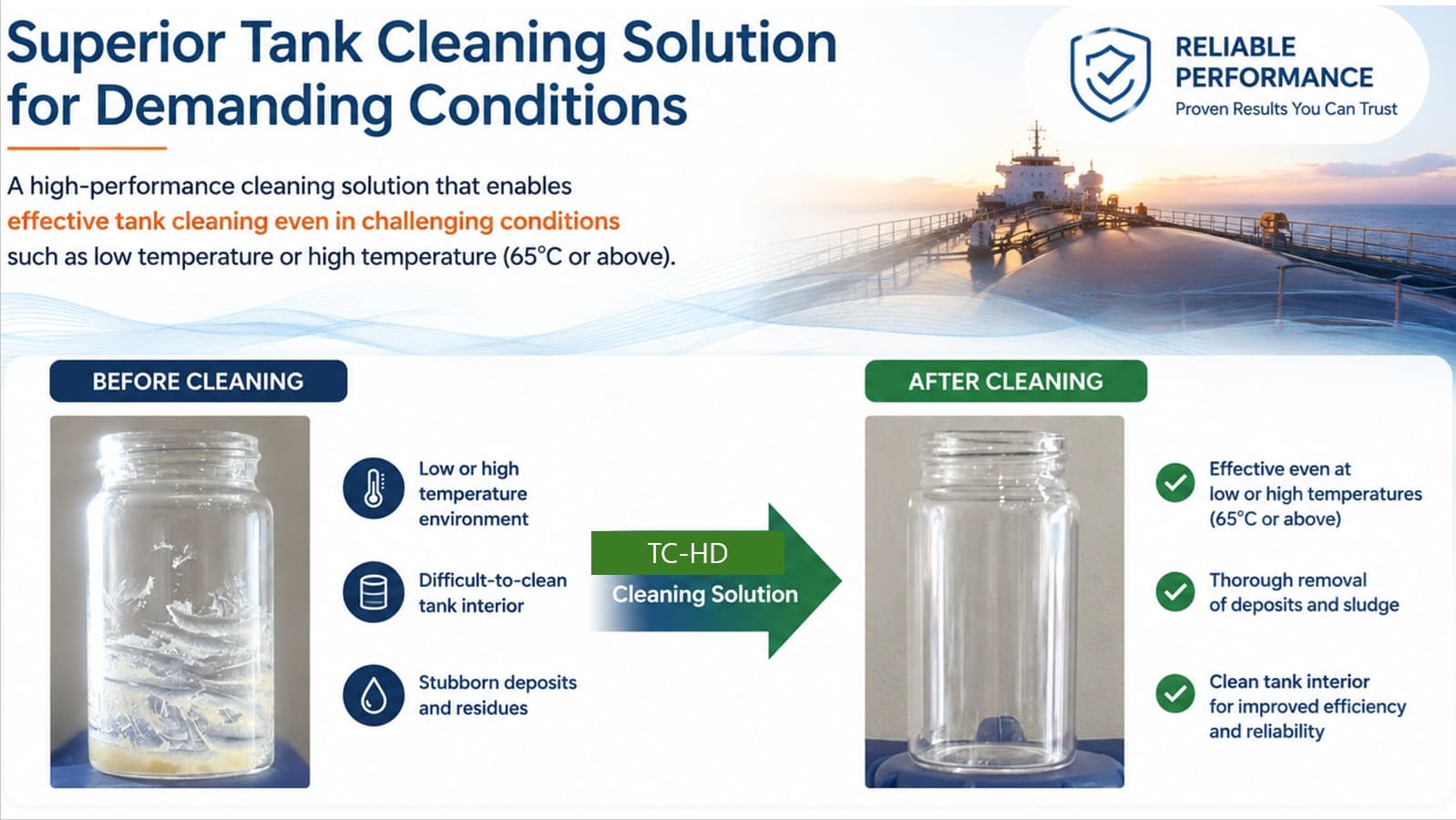 Superior Tank Cleaning Solution for Demanding Conditions

RELIABLE PERFORMANCE
Proven Results You Can Trust

A high-performance cleaning solution that enables effective tank cleaning even in challenging conditions such as low temperature or high temperature (65°C or above).

BEFORE CLEANING

Low or high temperature environment

Difficult-to-clean tank interior

Stubborn deposits and residues

TC-HD
Cleaning Solution

AFTER CLEANING

Effective even at low or high temperatures (65°C or above)

Thorough removal of deposits and sludge

Clean tank interior for improved efficiency and reliability